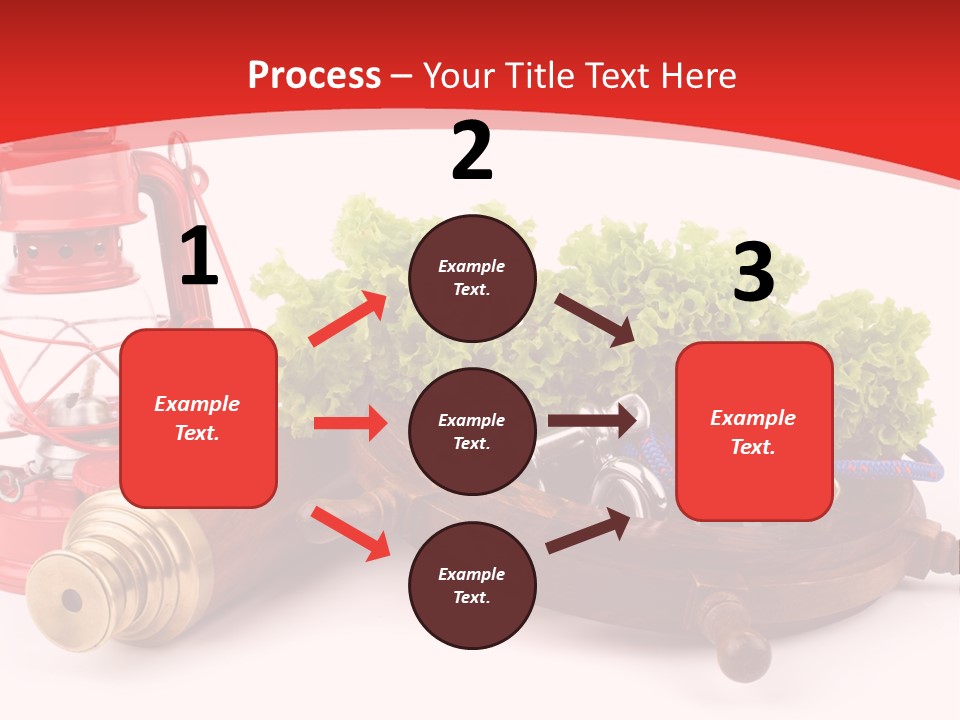 Process – Your Title Text Here

1

Example Text.

2

Example Text.

Example Text.

Example Text.

3

Example Text.